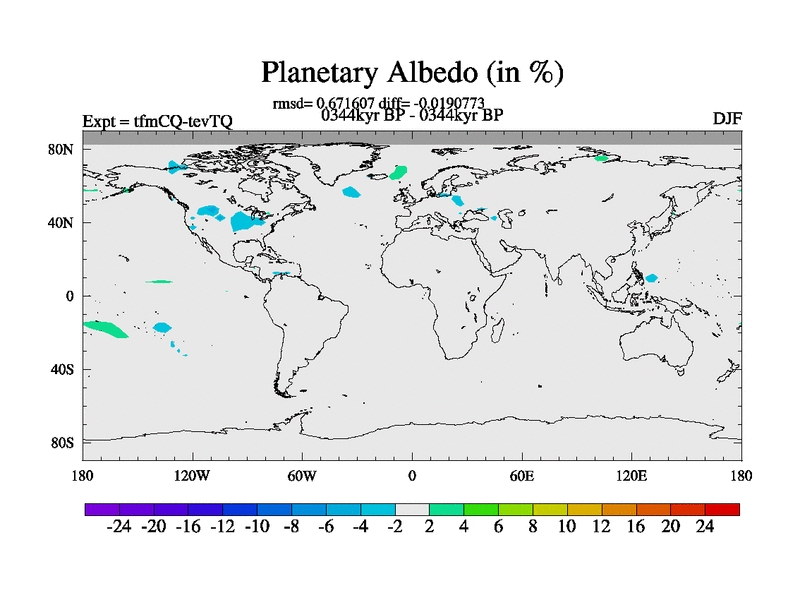 Planetary Albedo (in %)

rmsd= 0.671607 diff= -0.0190773

Expt = tfmCQ-tevTQ

0344kyr BP - 0344kyr BP

DJF

80N
40N
0
40S
80S

180 120W 60W 0 60E 120E 180

-24 -20 -16 -12 -10 -8 -6 -4 -2 2 4 6 8 10 12 16 20 24